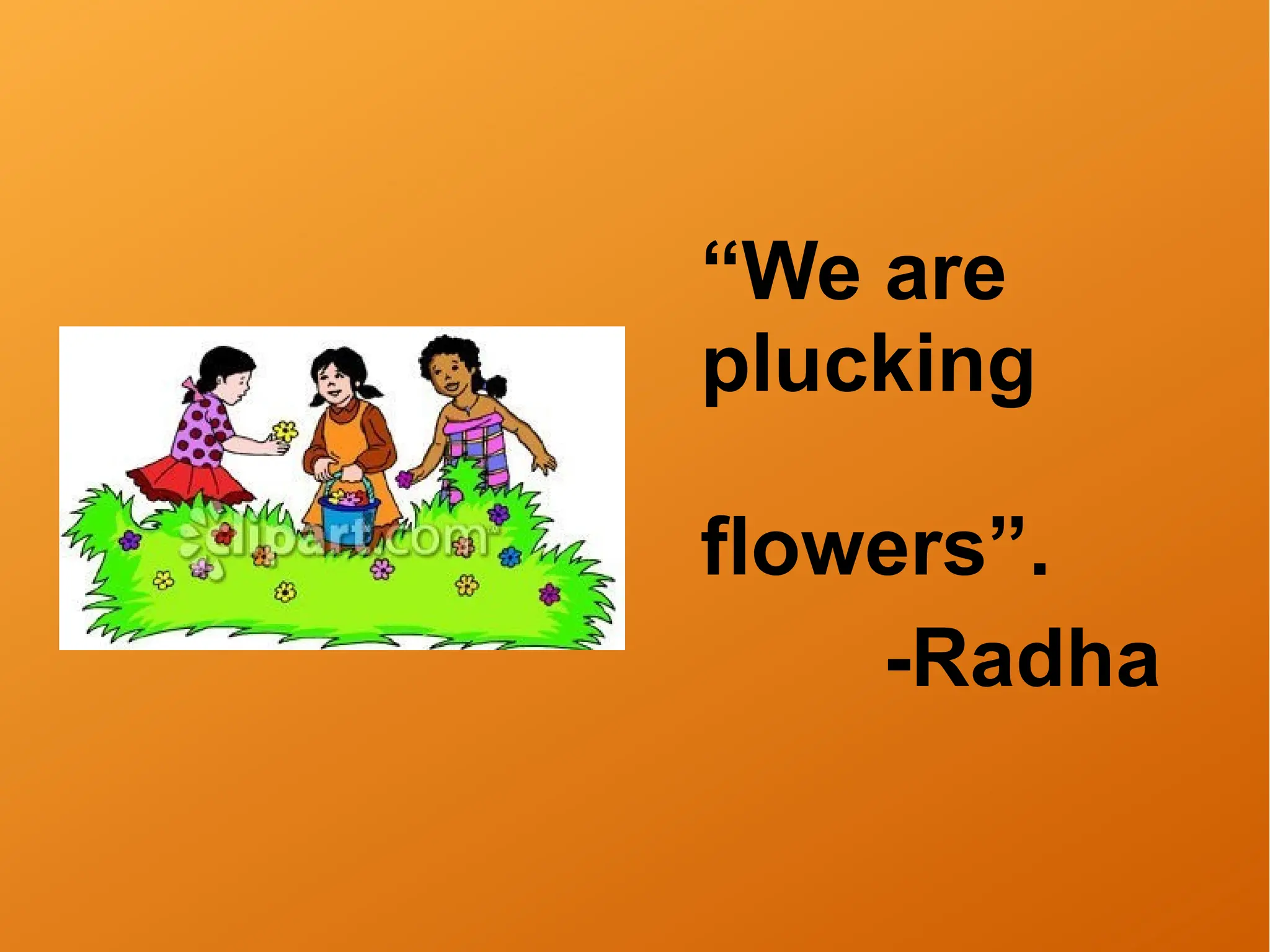 clipart.com

“We are plucking

flowers”.
-Radha